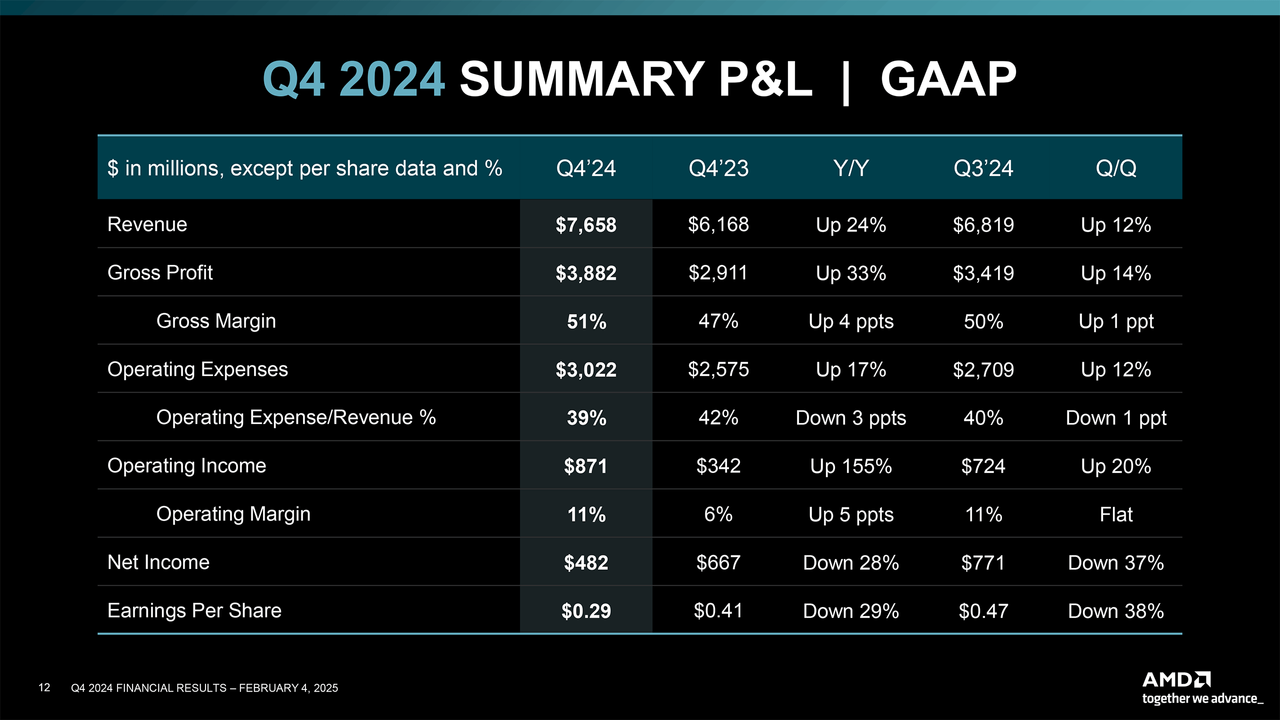 Q4 2024 SUMMARY P&L | GAAP

| $ in millions, except per share data and % | Q4'24 | Q4'23 | Y/Y | Q3'24 | Q/Q |
|---|---|---|---|---|---|
| Revenue | $7,658 | $6,168 | Up 24% | $6,819 | Up 12% |
| Gross Profit | $3,882 | $2,911 | Up 33% | $3,419 | Up 14% |
| Gross Margin | 51% | 47% | Up 4 ppts | 50% | Up 1 ppt |
| Operating Expenses | $3,022 | $2,575 | Up 17% | $2,709 | Up 12% |
| Operating Expense/Revenue % | 39% | 42% | Down 3 ppts | 40% | Down 1 ppt |
| Operating Income | $871 | $342 | Up 155% | $724 | Up 20% |
| Operating Margin | 11% | 6% | Up 5 ppts | 11% | Flat |
| Net Income | $482 | $667 | Down 28% | $771 | Down 37% |
| Earnings Per Share | $0.29 | $0.41 | Down 29% | $0.47 | Down 38% |

12 Q4 2024 FINANCIAL RESULTS – FEBRUARY 4, 2025

AMD
together we advance_